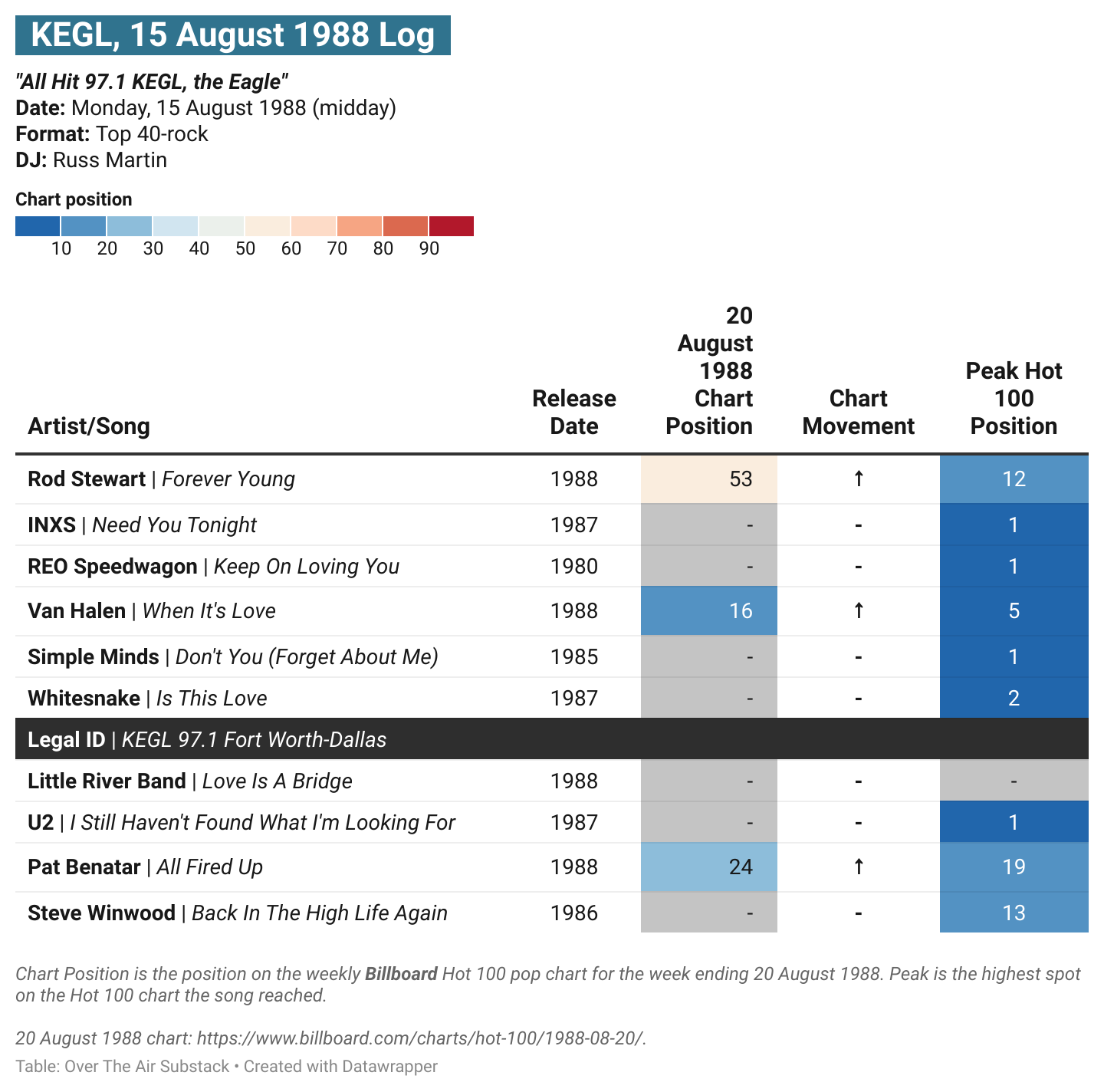 KEGL, 15 August 1988 Log

"All Hit 97.1 KEGL, the Eagle"
Date: Monday, 15 August 1988 (midday)
Format: Top 40-rock
DJ: Russ Martin

Chart position

10 20 30 40 50 60 70 80 90

| Artist/Song | Release Date | 20 August 1988 Chart Position | Chart Movement | Peak Hot 100 Position |
|---|---|---|---|---|
| Rod Stewart \| Forever Young | 1988 | 53 | ↑ | 12 |
| INXS \| Need You Tonight | 1987 | - | - | 1 |
| REO Speedwagon \| Keep On Loving You | 1980 | - | - | 1 |
| Van Halen \| When It's Love | 1988 | 16 | ↑ | 5 |
| Simple Minds \| Don't You (Forget About Me) | 1985 | - | - | 1 |
| Whitesnake \| Is This Love | 1987 | - | - | 2 |
| Legal ID \| KEGL 97.1 Fort Worth-Dallas | | | | |
| Little River Band \| Love Is A Bridge | 1988 | - | - | - |
| U2 \| I Still Haven't Found What I'm Looking For | 1987 | - | - | 1 |
| Pat Benatar \| All Fired Up | 1988 | 24 | ↑ | 19 |
| Steve Winwood \| Back In The High Life Again | 1986 | - | - | 13 |

Chart Position is the position on the weekly Billboard Hot 100 pop chart for the week ending 20 August 1988. Peak is the highest spot on the Hot 100 chart the song reached.

20 August 1988 chart: https://www.billboard.com/charts/hot-100/1988-08-20/.

Table: Over The Air Substack • Created with Datawrapper